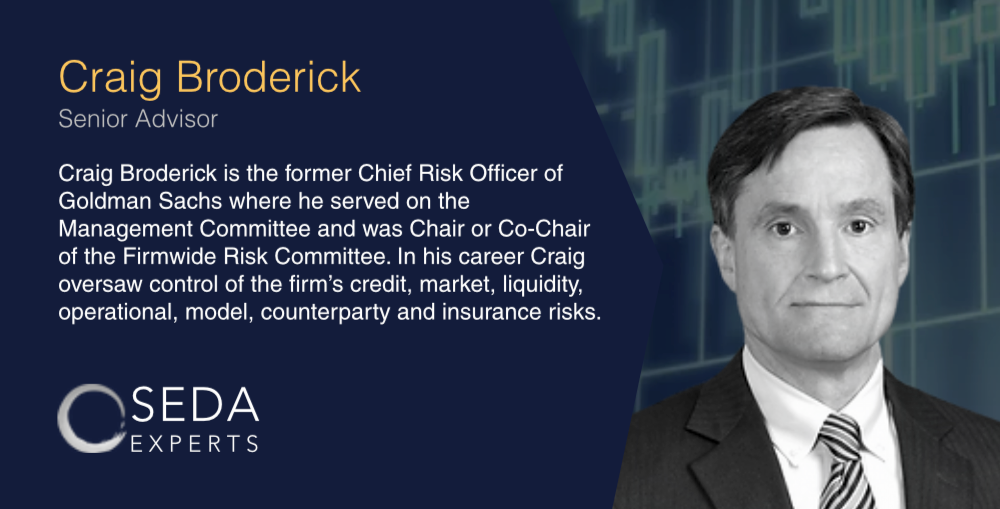 Craig Broderick
Senior Advisor

Craig Broderick is the former Chief Risk Officer of Goldman Sachs where he served on the Management Committee and was Chair or Co-Chair of the Firmwide Risk Committee. In his career Craig oversaw control of the firm's credit, market, liquidity, operational, model, counterparty and insurance risks.

SEDA
EXPERTS